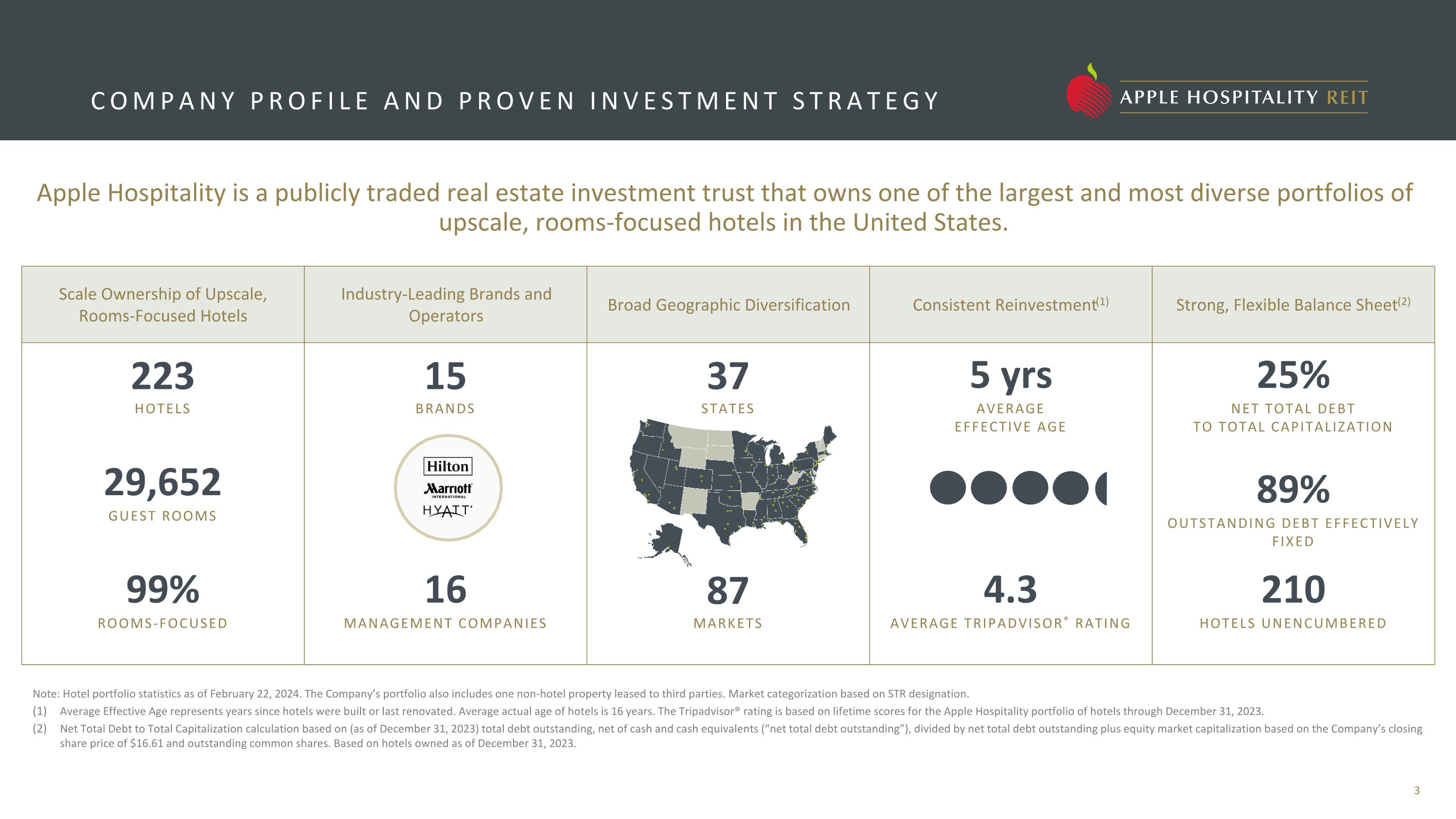 COMPANY PROFILE AND PROVEN INVESTMENT STRATEGY

APPLE HOSPITALITY REIT

Apple Hospitality is a publicly traded real estate investment trust that owns one of the largest and most diverse portfolios of upscale, rooms-focused hotels in the United States.

| Scale Ownership of Upscale, Rooms-Focused Hotels | Industry-Leading Brands and Operators | Broad Geographic Diversification | Consistent Reinvestment$^{(1)}$ | Strong, Flexible Balance Sheet$^{(2)}$ |
|---|---|---|---|---|
| 223 HOTELS | 15 BRANDS | 37 STATES | 5 yrs AVERAGE EFFECTIVE AGE | 25% NET TOTAL DEBT TO TOTAL CAPITALIZATION |
| 29,652 GUEST ROOMS | Hilton Marriott INTERNATIONAL HYATT | | | 89% OUTSTANDING DEBT EFFECTIVELY FIXED |
| 99% ROOMS-FOCUSED | 16 MANAGEMENT COMPANIES | 87 MARKETS | 4.3 AVERAGE TRIPADVISOR® RATING | 210 HOTELS UNENCUMBERED |

Note: Hotel portfolio statistics as of February 22, 2024. The Company's portfolio also includes one non-hotel property leased to third parties. Market categorization based on STR designation.
(1) Average Effective Age represents years since hotels were built or last renovated. Average actual age of hotels is 16 years. The Tripadvisor® rating is based on lifetime scores for the Apple Hospitality portfolio of hotels through December 31, 2023.
(2) Net Total Debt to Total Capitalization calculation based on (as of December 31, 2023) total debt outstanding, net of cash and cash equivalents ("net total debt outstanding"), divided by net total debt outstanding plus equity market capitalization based on the Company's closing share price of $16.61 and outstanding common shares. Based on hotels owned as of December 31, 2023.

3